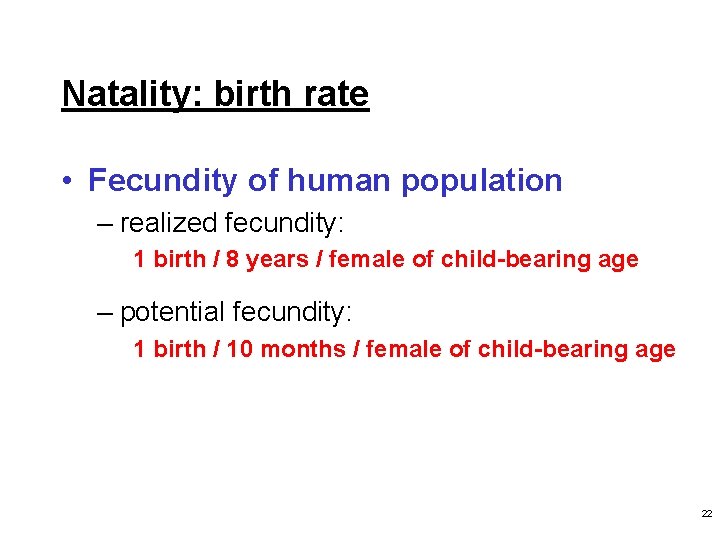 Natality: birth rate

• Fecundity of human population

– realized fecundity:

1 birth / 8 years / female of child-bearing age

– potential fecundity:

1 birth / 10 months / female of child-bearing age

22